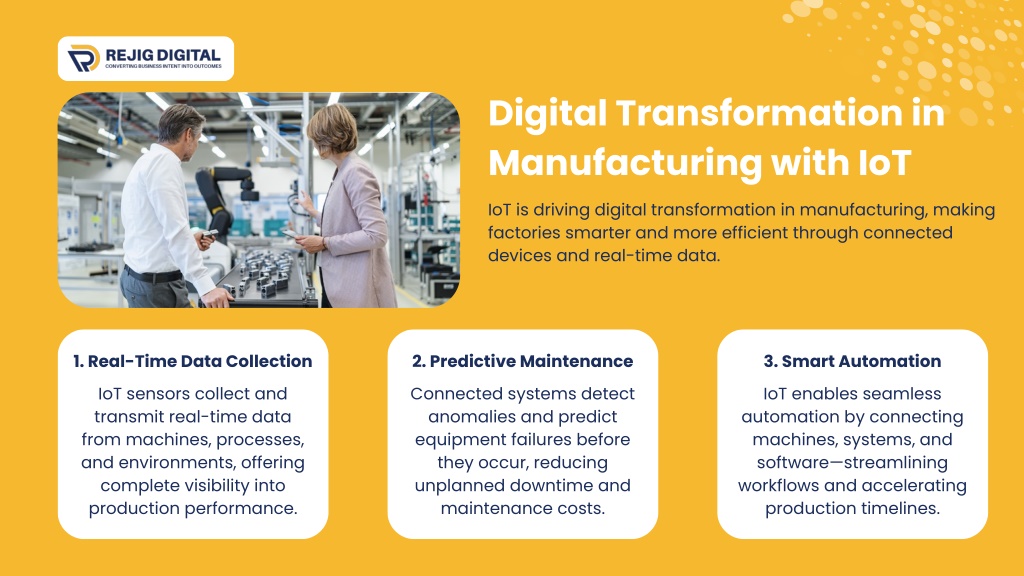 REJIG DIGITAL
CONVERTING BUSINESS INTENT INTO OUTCOMES

Digital Transformation in Manufacturing with IoT

IoT is driving digital transformation in manufacturing, making factories smarter and more efficient through connected devices and real-time data.

1. Real-Time Data Collection

IoT sensors collect and transmit real-time data from machines, processes, and environments, offering complete visibility into production performance.

2. Predictive Maintenance

Connected systems detect anomalies and predict equipment failures before they occur, reducing unplanned downtime and maintenance costs.

3. Smart Automation

IoT enables seamless automation by connecting machines, systems, and software—streamlining workflows and accelerating production timelines.